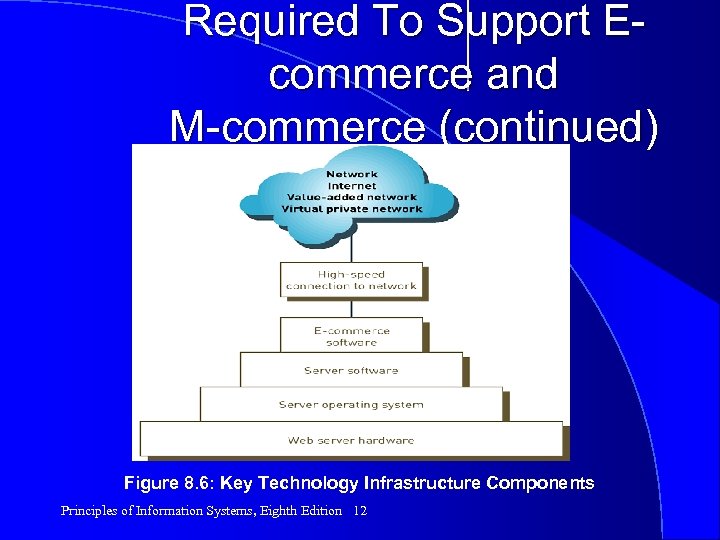 Required To Support E-commerce and M-commerce (continued)

Network
Internet
Value-added network
Virtual private network

High-speed connection to network

E-commerce software

Server software

Server operating system

Web server hardware

Figure 8.6: Key Technology Infrastructure Components

Principles of Information Systems, Eighth Edition 12